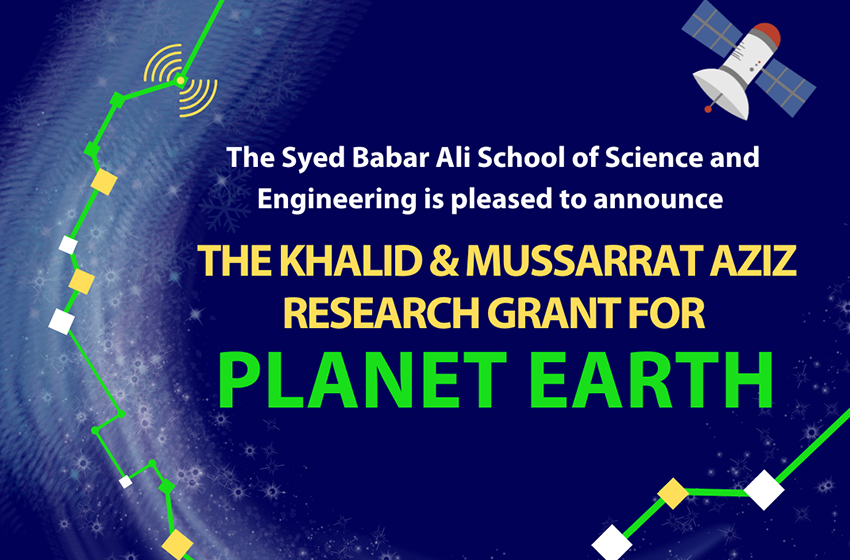 The Syed Babar Ali School of Science and Engineering is pleased to announce

THE KHALID & MUSSARRAT AZIZ RESEARCH GRANT FOR

PLANET EARTH